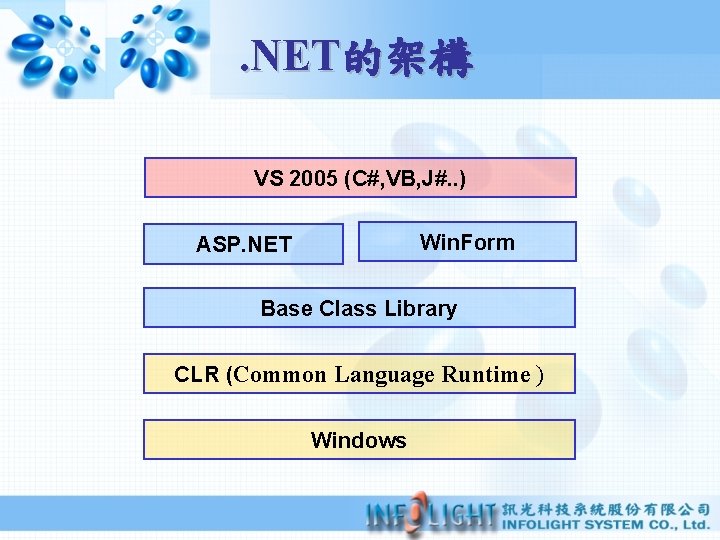 .NET的架構

VS 2005 (C#,VB,J#..)

ASP.NET

WinForm

Base Class Library

CLR (Common Language Runtime )

Windows

INFOLIGHT 訊光科技系統股份有限公司
INFOLIGHT SYSTEM CO., Ltd.